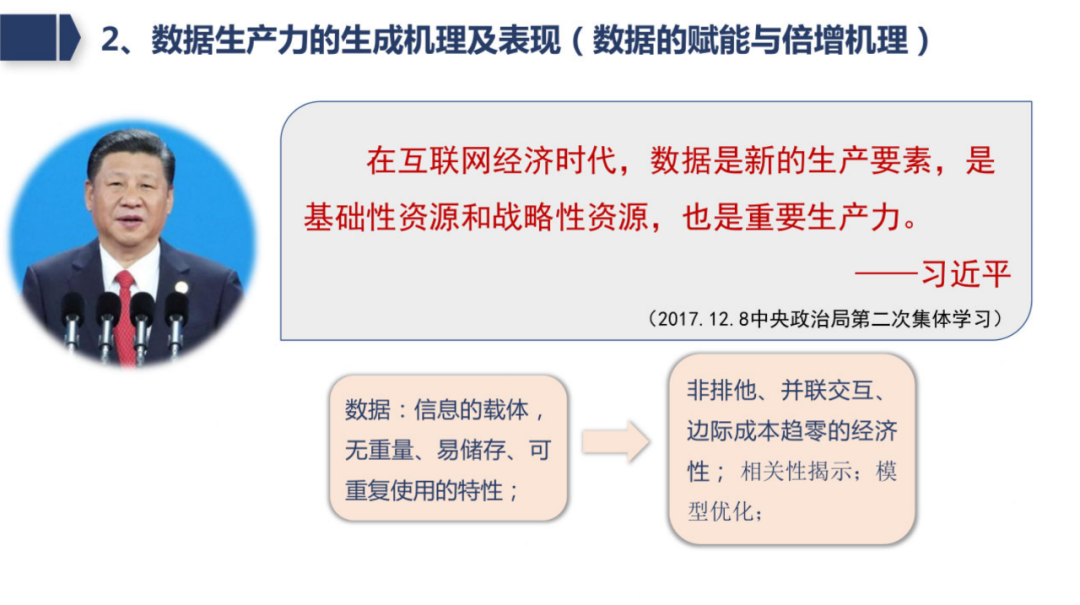 2、数据生产力的生成机理及表现（数据的赋能与倍增机理）

在互联网经济时代，数据是新的生产要素，是基础性资源和战略性资源，也是重要生产力。

——习近平

（2017.12.8中央政治局第二次集体学习）

数据：信息的载体，无重量、易储存、可重复使用的特性；

非排他、并联交互、边际成本趋零的经济性；相关性揭示；模型优化；